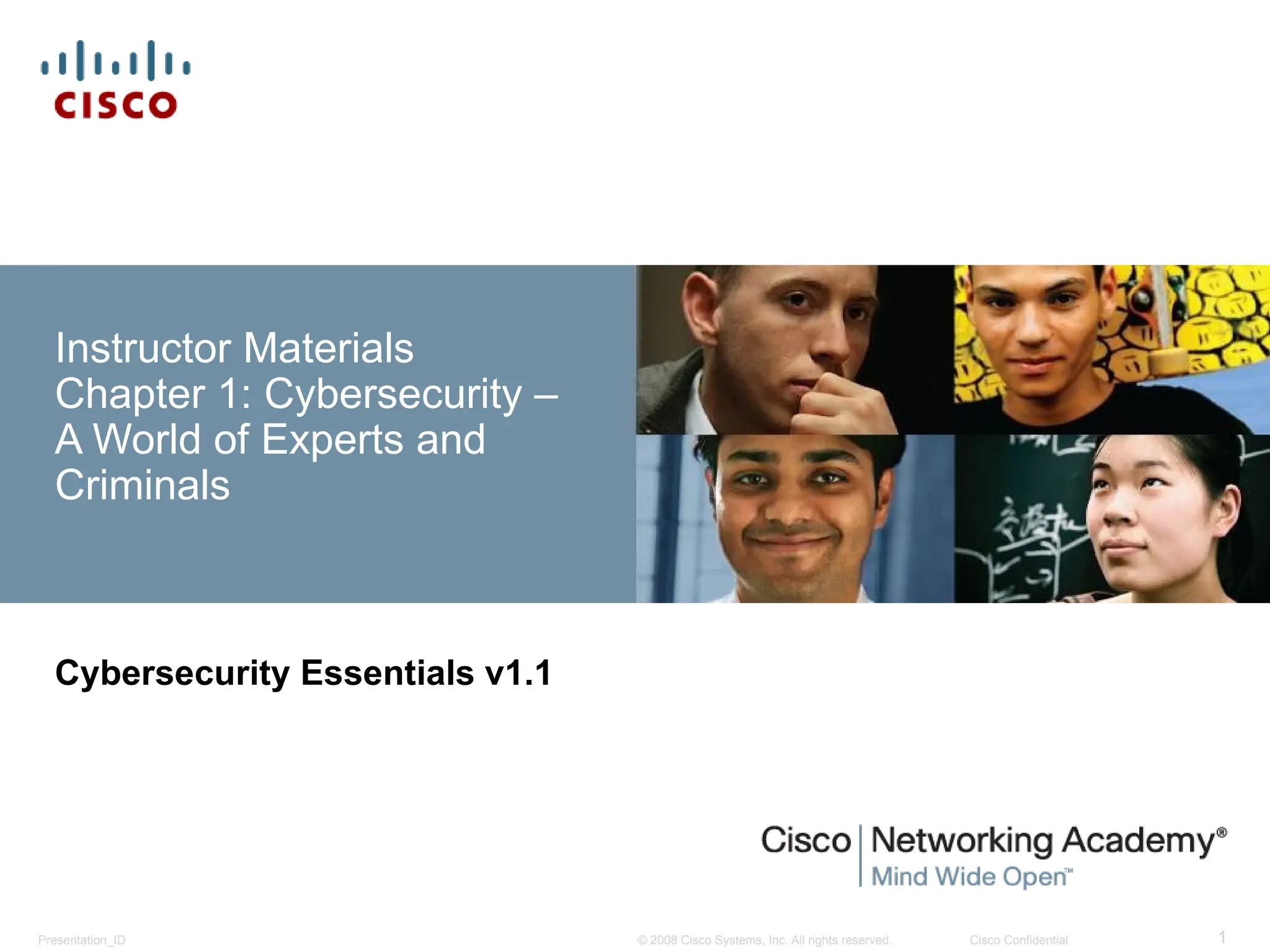 CISCO

Instructor Materials Chapter 1: Cybersecurity – A World of Experts and Criminals

Cybersecurity Essentials v1.1

Cisco | Networking Academy®
Mind Wide Open™

Presentation_ID © 2008 Cisco Systems, Inc. All rights reserved. Cisco Confidential 1